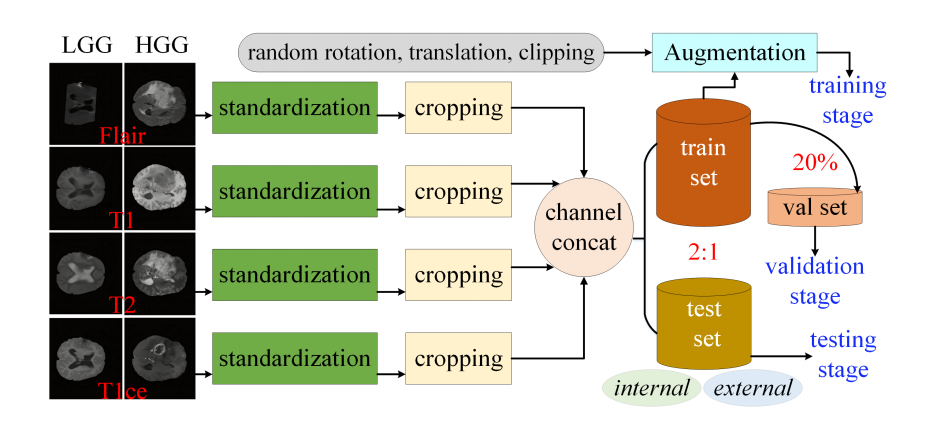 LGG HGG

random rotation, translation, clipping

Augmentation

training stage

Flair

standardization

cropping

T1

standardization

cropping

T2

standardization

cropping

T1ce

standardization

cropping

channel concat

train set

20%

val set

2:1

validation stage

test set

testing stage

internal

external